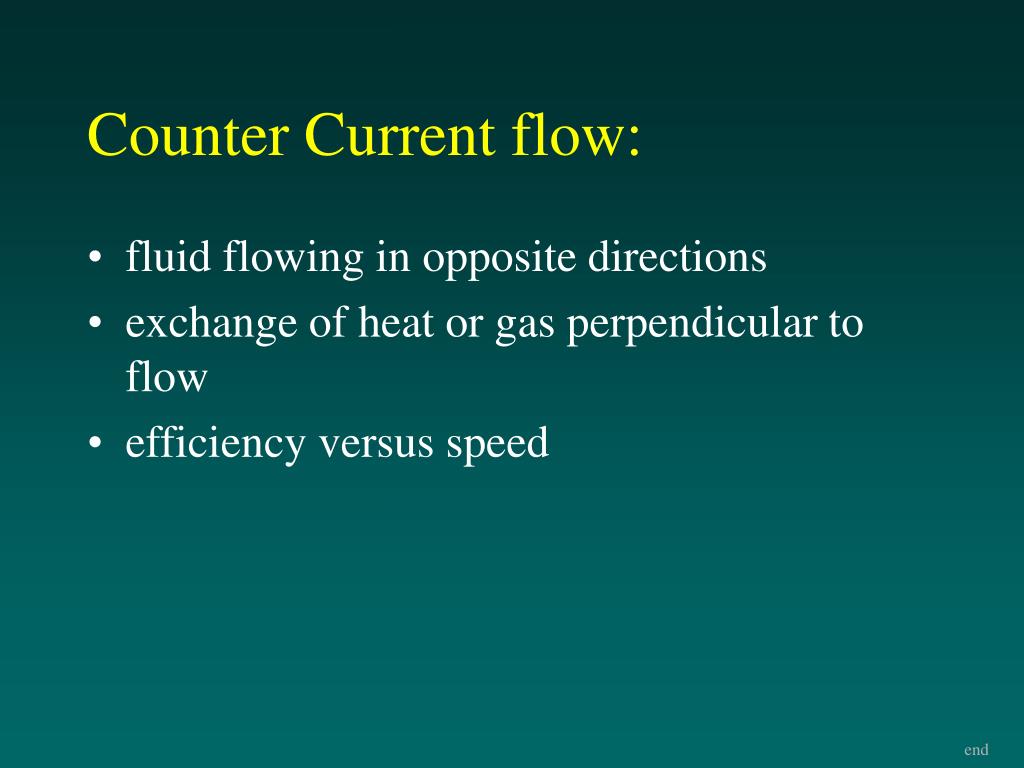 Counter Current flow:

• fluid flowing in opposite directions
• exchange of heat or gas perpendicular to flow
• efficiency versus speed

end